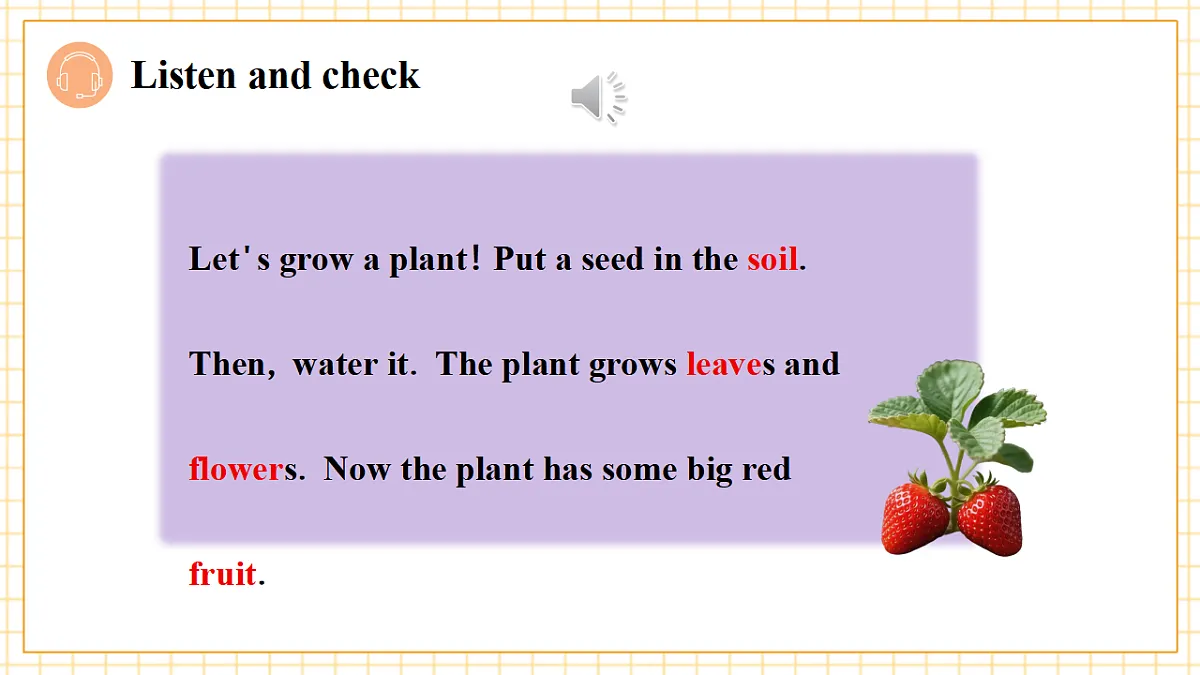 Listen and check

Let's grow a plant! Put a seed in the soil. Then, water it. The plant grows leaves and flowers. Now the plant has some big red fruit.